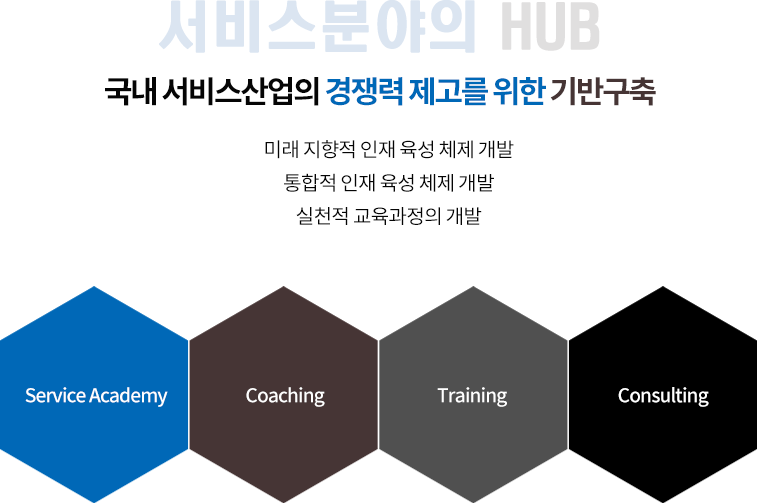 서비스분야의 HUB

국내 서비스산업의 경쟁력 제고를 위한 기반구축

미래 지향적 인재 육성 체제 개발
통합적 인재 육성 체제 개발
실천적 교육과정의 개발

Service Academy

Coaching

Training

Consulting